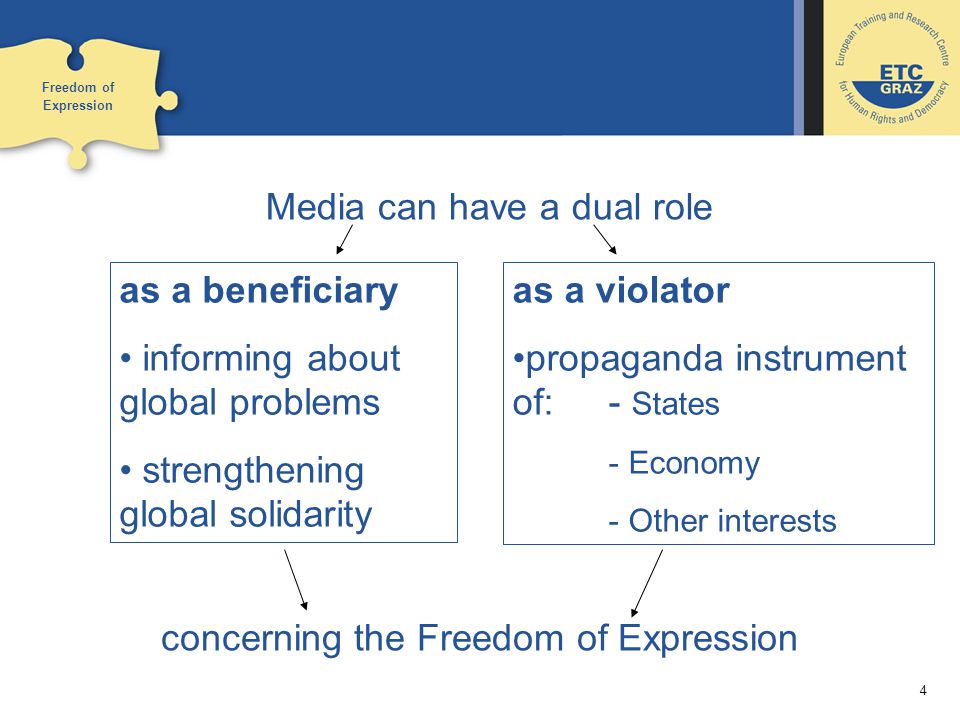 Freedom of Expression

European Training and Research Centre for Human Rights and Democracy
ETC GRAZ

Media can have a dual role

as a beneficiary

• informing about global problems

• strengthening global solidarity

as a violator

•propaganda instrument of: - States

- Economy

- Other interests

concerning the Freedom of Expression

4